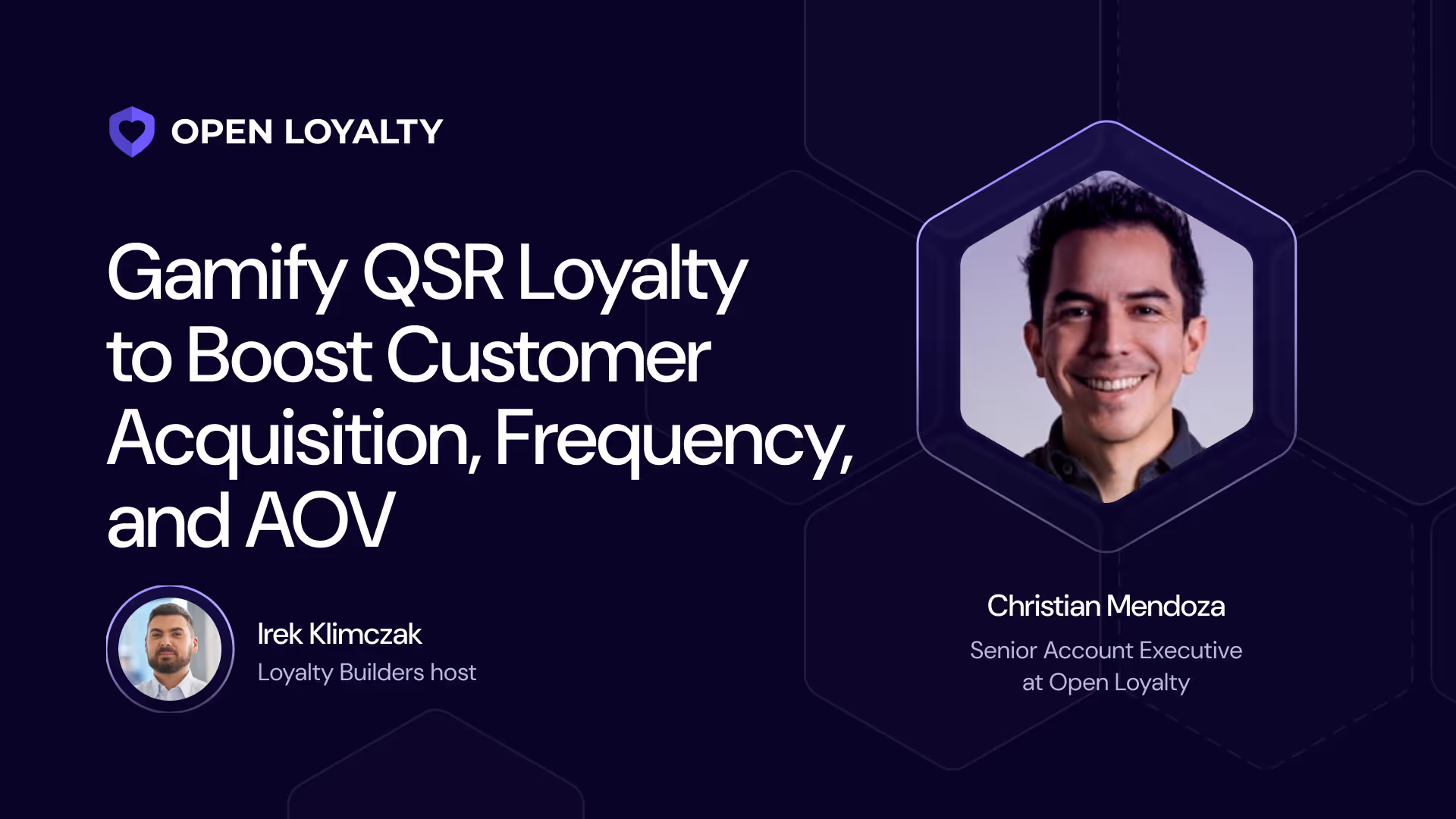 OPEN LOYALTY

Gamify QSR Loyalty to Boost Customer Acquisition, Frequency, and AOV

Irek Klimczak
Loyalty Builders host

Christian Mendoza
Senior Account Executive at Open Loyalty